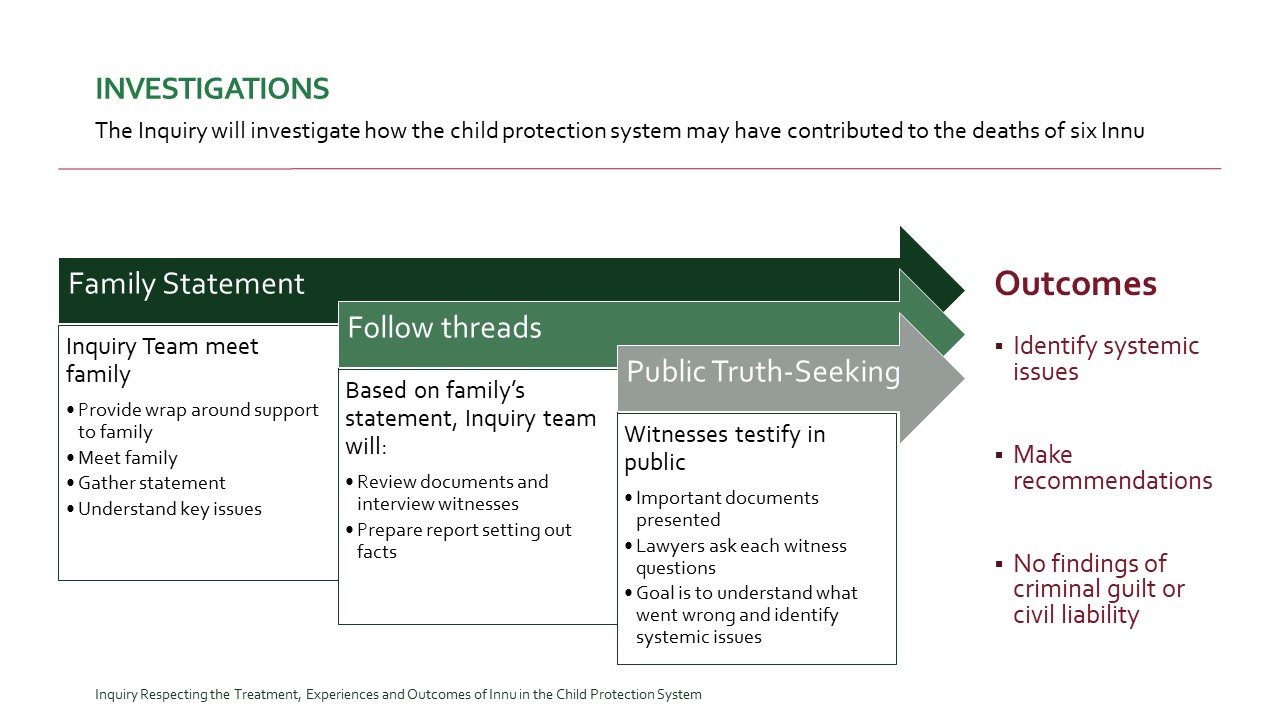 INVESTIGATIONS

The Inquiry will investigate how the child protection system may have contributed to the deaths of six Innu

Family Statement

Inquiry Team meet family

• Provide wrap around support to family
• Meet family
• Gather statement
• Understand key issues

Follow threads

Based on family's statement, Inquiry team will:

• Review documents and interview witnesses
• Prepare report setting out facts

Public Truth-Seeking

Witnesses testify in public

• Important documents presented
• Lawyers ask each witness questions
• Goal is to understand what went wrong and identify systemic issues

Outcomes

▪ Identify systemic issues

▪ Make recommendations

▪ No findings of criminal guilt or civil liability

Inquiry Respecting the Treatment, Experiences and Outcomes of Innu in the Child Protection System